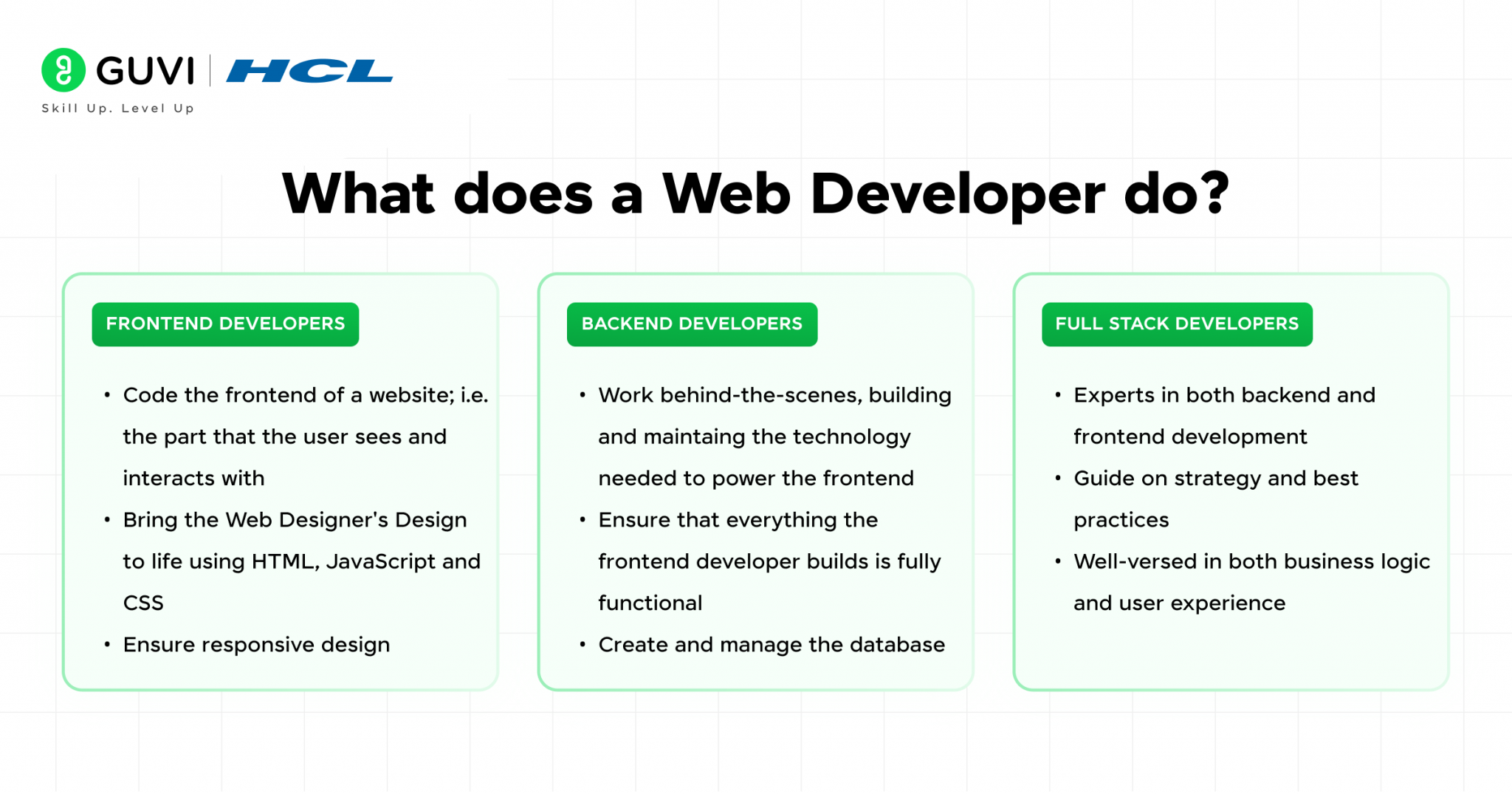 GUVI | HCL
Skill Up. Level Up

What does a Web Developer do?

FRONTEND DEVELOPERS

• Code the frontend of a website; i.e. the part that the user sees and interacts with
• Bring the Web Designer's Design to life using HTML, JavaScript and CSS
• Ensure responsive design

BACKEND DEVELOPERS

• Work behind-the-scenes, building and maintaing the technology needed to power the frontend
• Ensure that everything the frontend developer builds is fully functional
• Create and manage the database

FULL STACK DEVELOPERS

• Experts in both backend and frontend development
• Guide on strategy and best practices
• Well-versed in both business logic and user experience